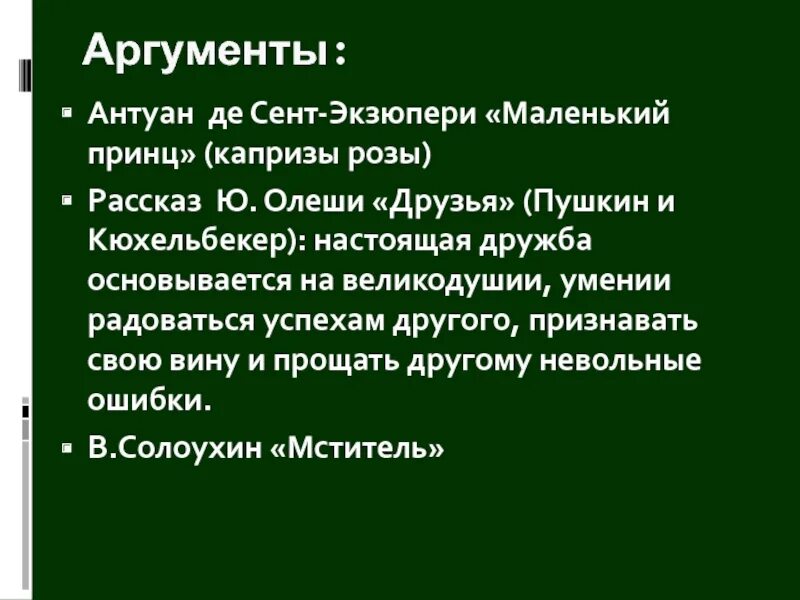 Аргументы:

Антуан де Сент-Экзюпери «Маленький принц» (капризы розы)

Рассказ Ю. Олеши «Друзья» (Пушкин и Кюхельбекер): настоящая дружба основывается на великодушии, умении радоваться успехам другого, признавать свою вину и прощать другому невольные ошибки.

В.Солоухин «Мститель»